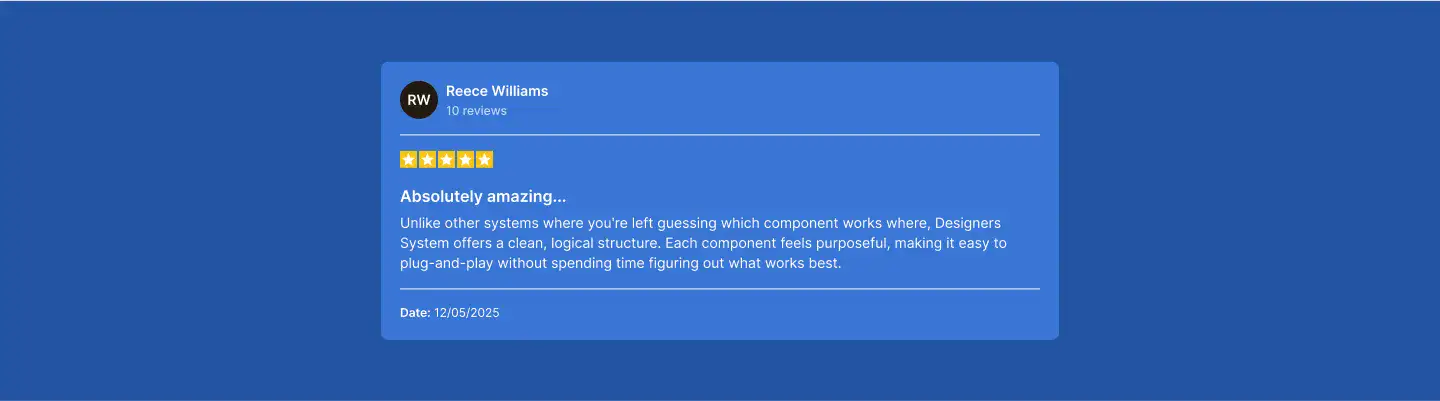 RW
Reece Williams
10 reviews

Absolutely amazing...

Unlike other systems where you're left guessing which component works where, Designers System offers a clean, logical structure. Each component feels purposeful, making it easy to plug-and-play without spending time figuring out what works best.

Date: 12/05/2025